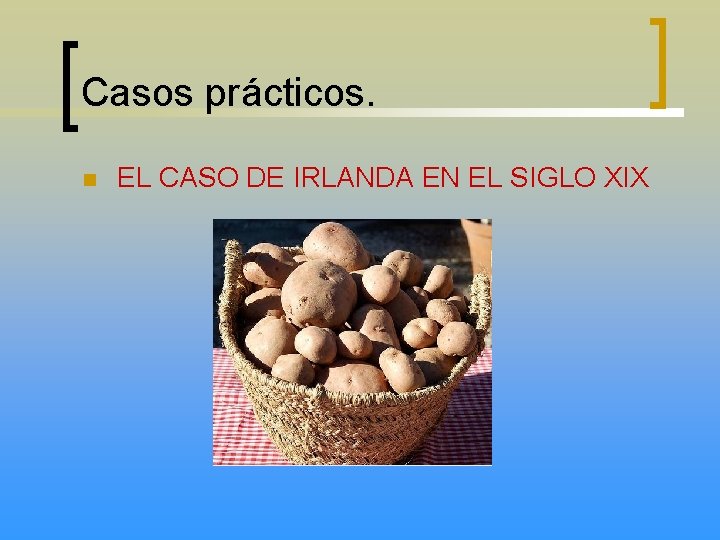 Casos prácticos.

• EL CASO DE IRLANDA EN EL SIGLO XIX